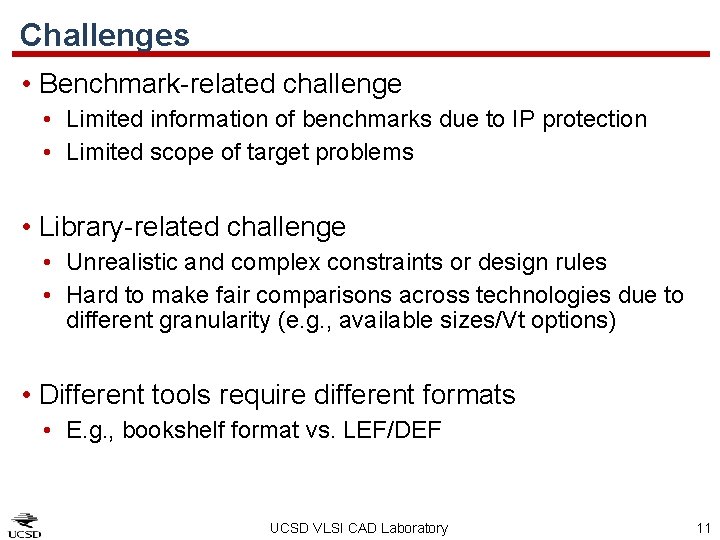 Challenges

• Benchmark-related challenge
  • Limited information of benchmarks due to IP protection
  • Limited scope of target problems

• Library-related challenge
  • Unrealistic and complex constraints or design rules
  • Hard to make fair comparisons across technologies due to different granularity (e.g., available sizes/Vt options)

• Different tools require different formats
  • E.g., bookshelf format vs. LEF/DEF

UCSD

UCSD VLSI CAD Laboratory

11